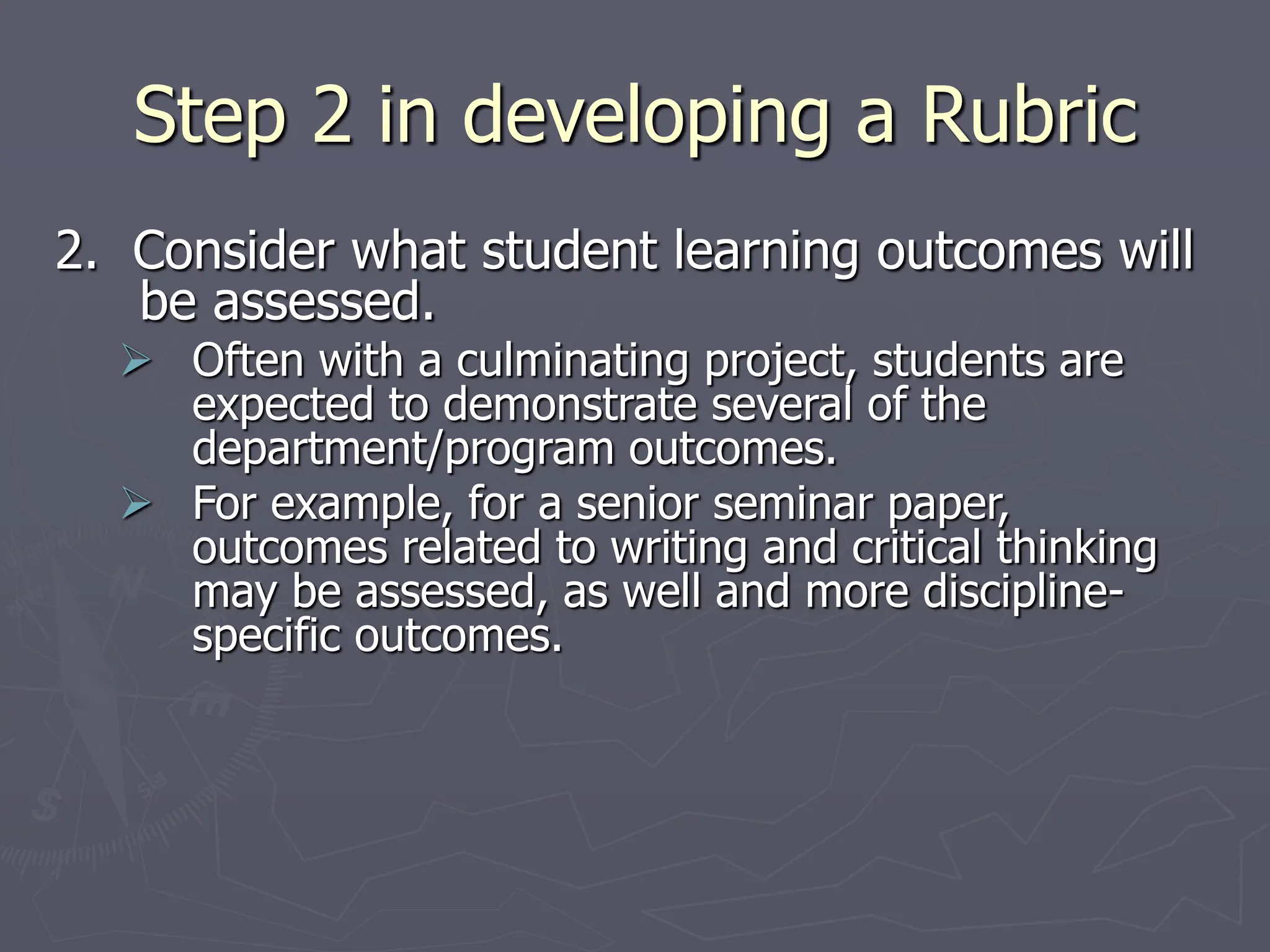 Step 2 in developing a Rubric

2. Consider what student learning outcomes will be assessed.

➢ Often with a culminating project, students are expected to demonstrate several of the department/program outcomes.

➢ For example, for a senior seminar paper, outcomes related to writing and critical thinking may be assessed, as well and more discipline-specific outcomes.